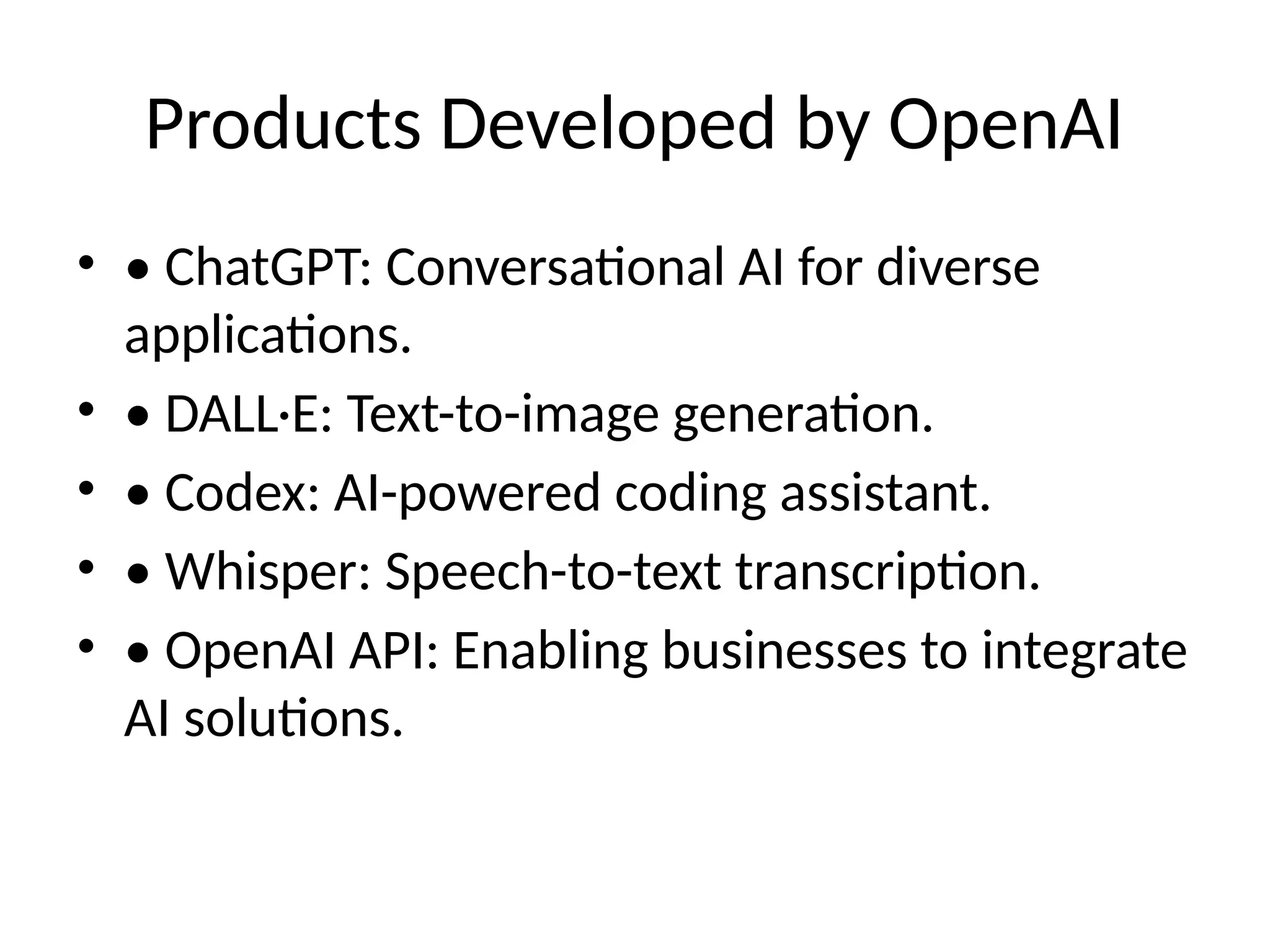 Products Developed by OpenAI

• • ChatGPT: Conversational AI for diverse applications.
• • DALL·E: Text-to-image generation.
• • Codex: AI-powered coding assistant.
• • Whisper: Speech-to-text transcription.
• • OpenAI API: Enabling businesses to integrate AI solutions.